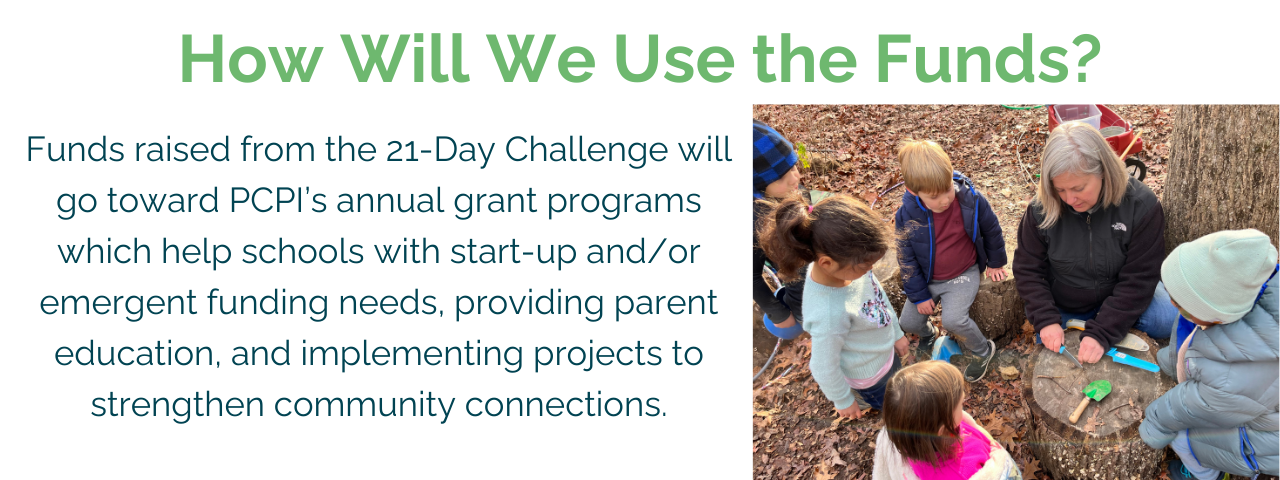 How Will We Use the Funds?

Funds raised from the 21-Day Challenge will go toward PCPI's annual grant programs which help schools with start-up and/or emergent funding needs, providing parent education, and implementing projects to strengthen community connections.